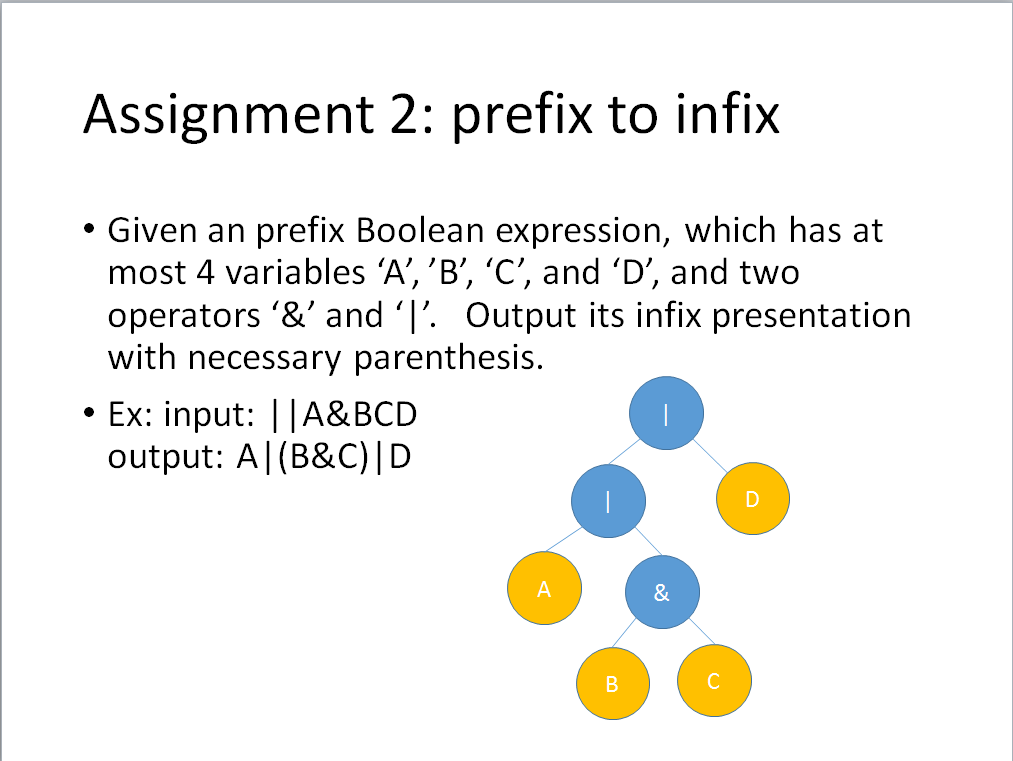 Assignment 2: prefix to infix

• Given an prefix Boolean expression, which has at most 4 variables ‘A’, ’B’, ‘C’, and ‘D’, and two operators ‘&’ and ‘|’. Output its infix presentation with necessary parenthesis.

• Ex: input: ||A&BCD
output: A|(B&C)|D

|
|
D
A
&
B
C